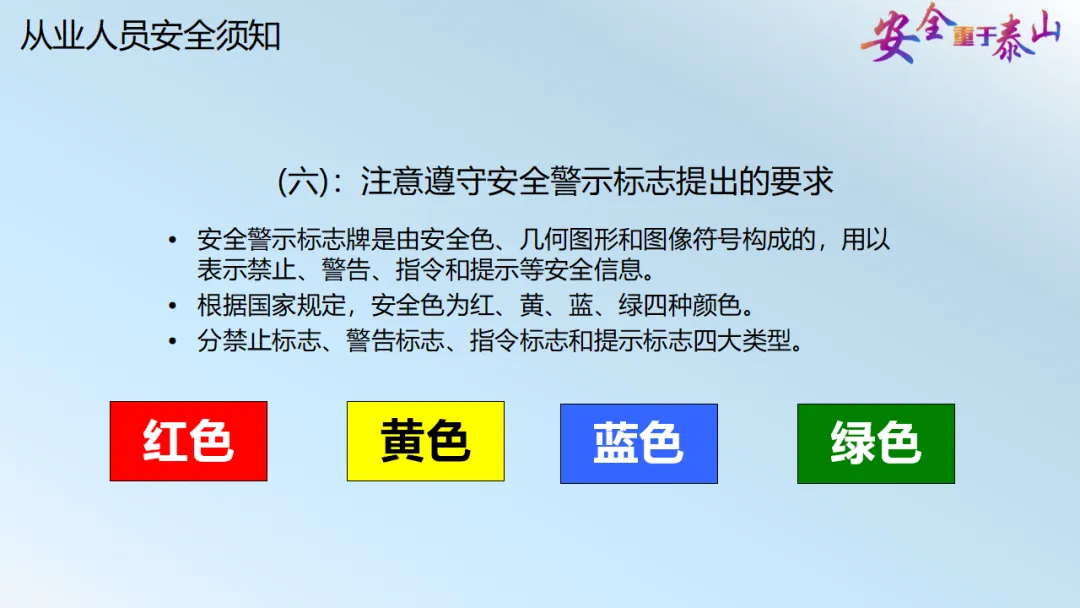 从业人员安全须知

安全重于泰山

(六)：注意遵守安全警示标志提出的要求

• 安全警示标志牌是由安全色、几何图形和图像符号构成的，用以表示禁止、警告、指令和提示等安全信息。
• 根据国家规定，安全色为红、黄、蓝、绿四种颜色。
• 分禁止标志、警告标志、指令标志和提示标志四大类型。

红色

黄色

蓝色

绿色